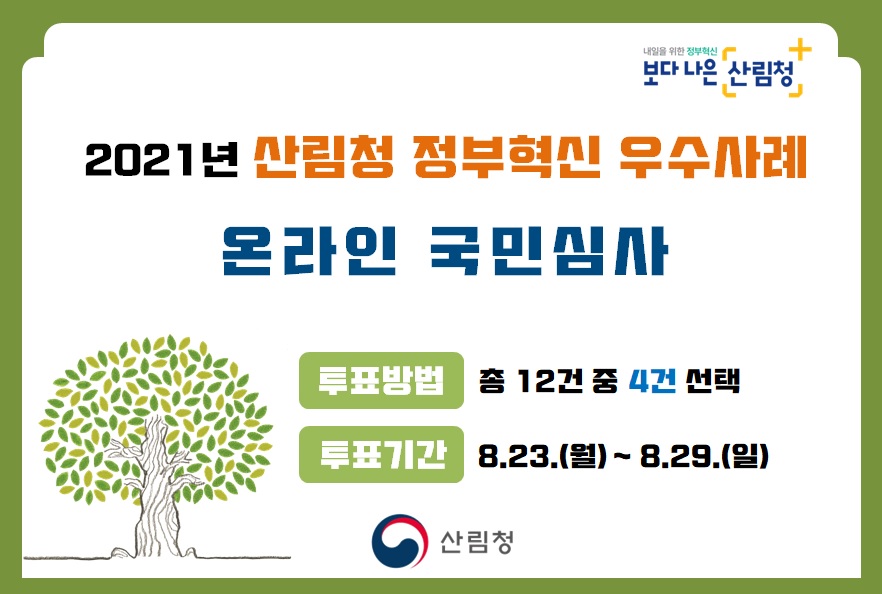 내일을 위한 정부혁신
보다 나은 산림청

2021년 산림청 정부혁신 우수사례

온라인 국민심사

투표방법 총 12건 중 4건 선택

투표기간 8.23.(월) ~ 8.29.(일)

산림청